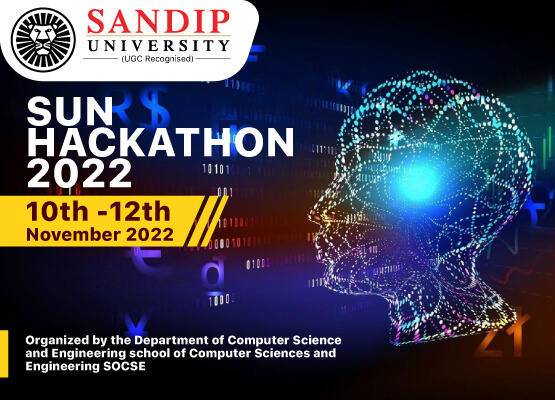 SANDIP
UNIVERSITY
(UGC Recognised)

SUN
HACKATHON
2022

10th -12th
November 2022

Organized by the Department of Computer Science and Engineering school of Computer Sciences and Engineering SOCSE